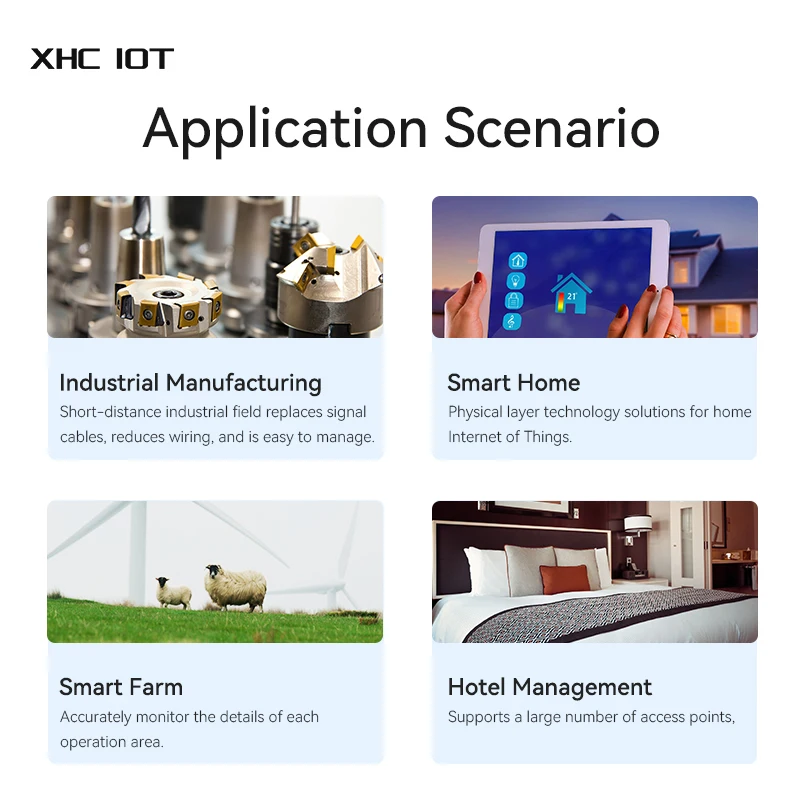 XHC IOT

Application Scenario

21°

Industrial Manufacturing
Short-distance industrial field replaces signal cables, reduces wiring, and is easy to manage.

Smart Home
Physical layer technology solutions for home Internet of Things.

Smart Farm
Accurately monitor the details of each operation area.

Hotel Management
Supports a large number of access points,